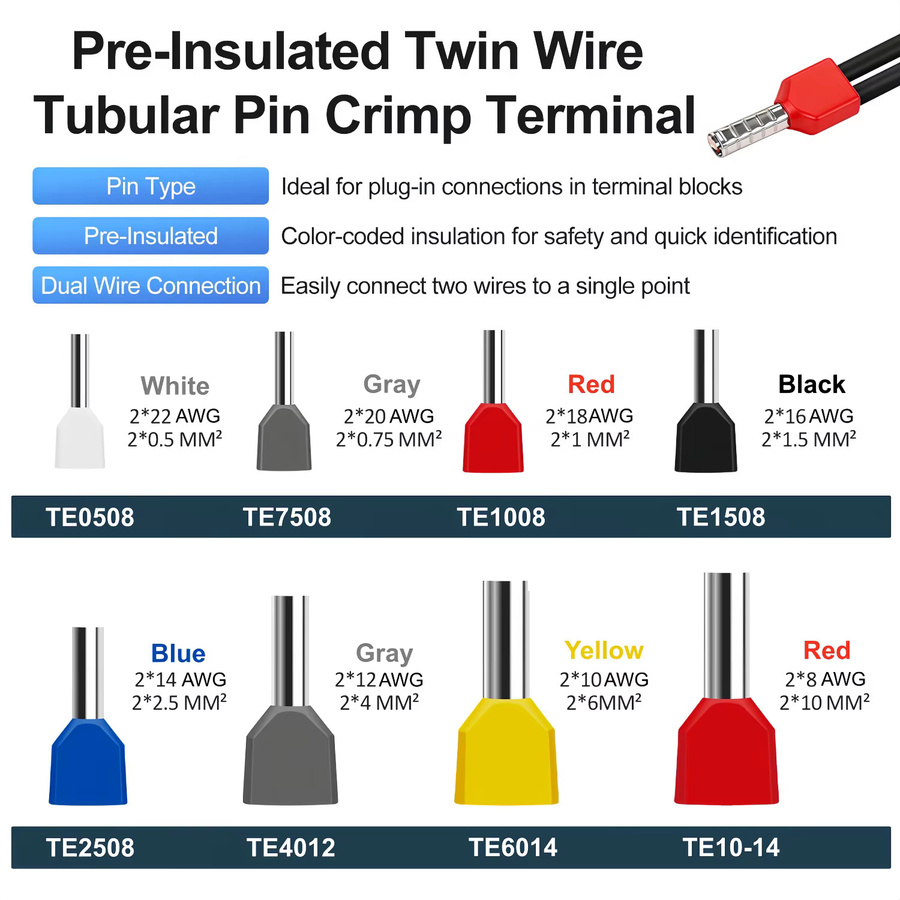 Pre-Insulated Twin Wire Tubular Pin Crimp Terminal

Pin Type
Ideal for plug-in connections in terminal blocks

Pre-Insulated
Color-coded insulation for safety and quick identification

Dual Wire Connection
Easily connect two wires to a single point

White
2*22 AWG
2*0.5 MM²

Gray
2*20 AWG
2*0.75 MM²

Red
2*18AWG
2*1 MM²

Black
2*16 AWG
2*1.5 MM²

TE0508
TE7508
TE1008
TE1508

Blue
2*14 AWG
2*2.5 MM²

Gray
2*12 AWG
2*4 MM²

Yellow
2*10 AWG
2*6MM²

Red
2*8 AWG
2*10 MM²

TE2508
TE4012
TE6014
TE10-14